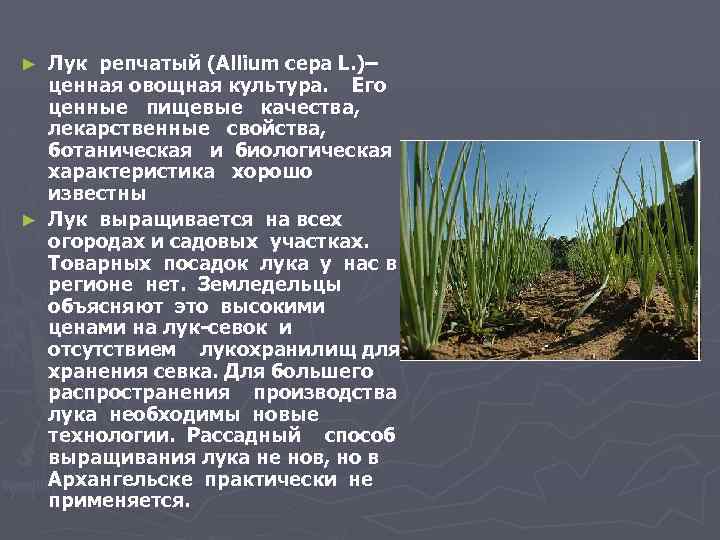 ► Лук репчатый (Allium cepa L.)– ценная овощная культура. Его ценные пищевые качества, лекарственные свойства, ботаническая и биологическая характеристика хорошо известны

► Лук выращивается на всех огородах и садовых участках. Товарных посадок лука у нас в регионе нет. Земледельцы объясняют это высокими ценами на лук-севок и отсутствием лукохранилищ для хранения севка. Для большего распространения производства лука необходимы новые технологии. Рассадный способ выращивания лука не нов, но в Архангельске практически не применяется.